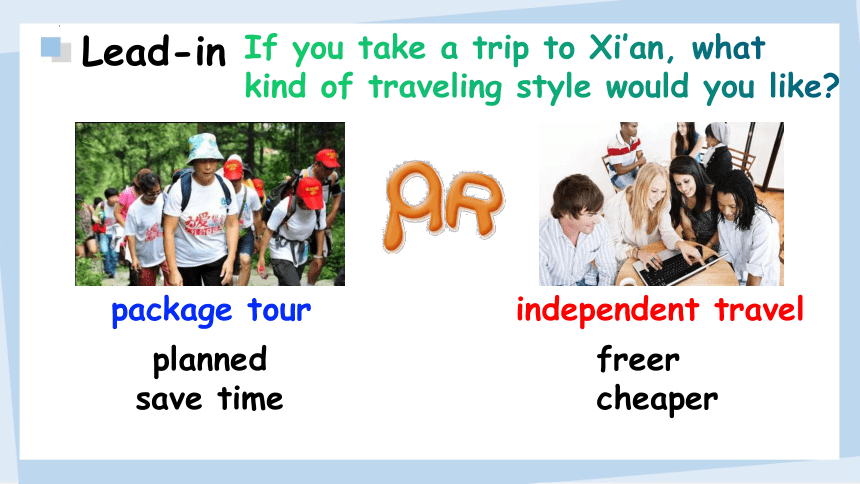 Lead-in If you take a trip to Xi'an, what kind of traveling style would you like?

OR

package tour

planned
save time

independent travel

freer
cheaper